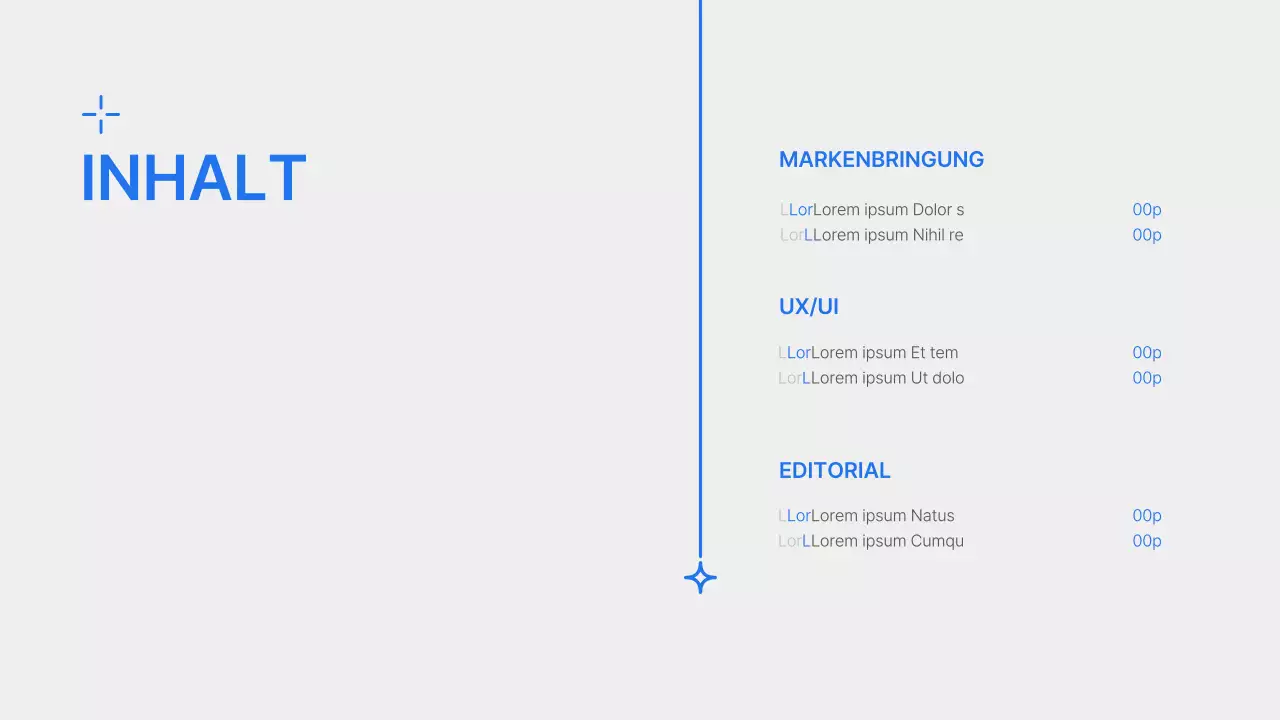 INHALT

MARKENBRINGUNG

LLorLorem ipsum Dolor s 00p
LorLLorem ipsum Nihil re 00p

UX/UI

LLorLorem ipsum Et tem 00p
LorLLorem ipsum Ut dolo 00p

EDITORIAL

LLorLorem ipsum Natus 00p
LorLLorem ipsum Cumqu 00p